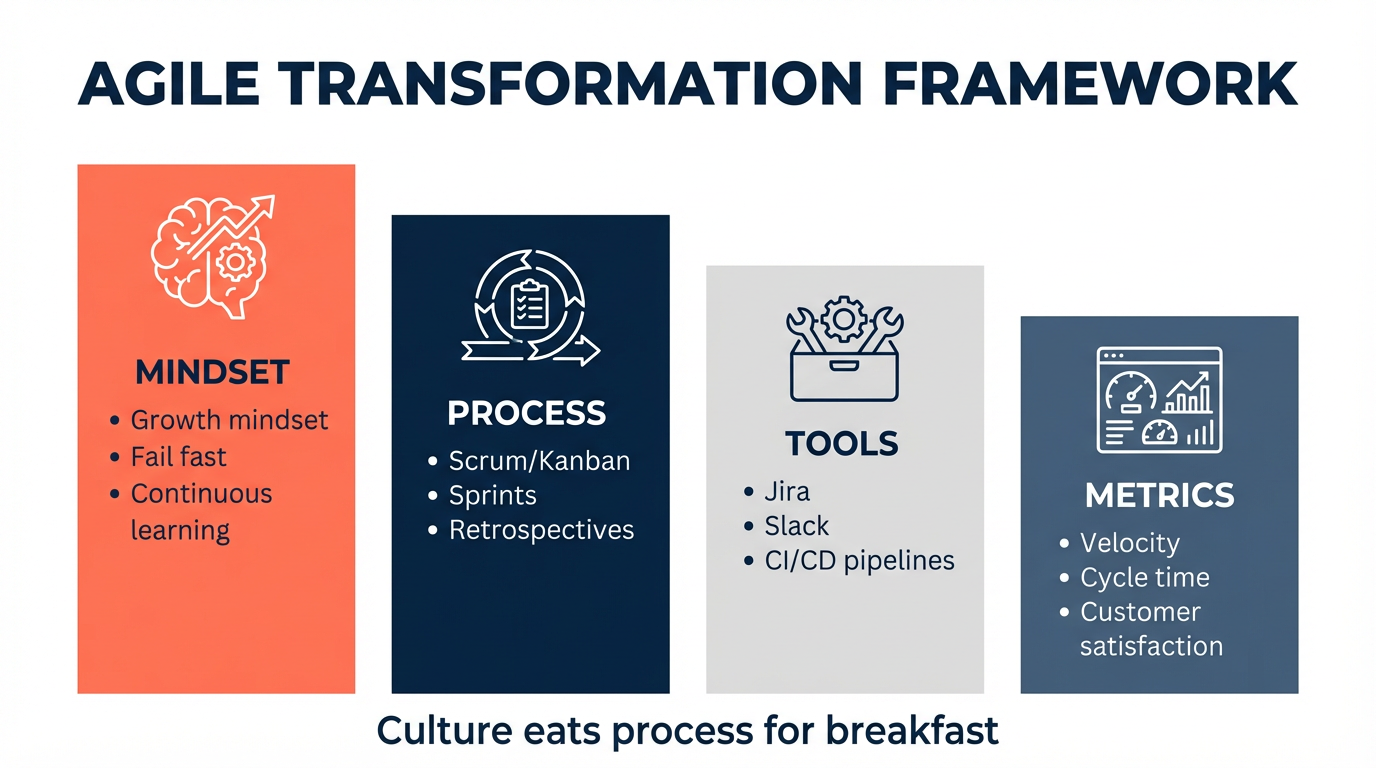 AGILE TRANSFORMATION FRAMEWORK

MINDSET
• Growth mindset
• Fail fast
• Continuous learning

PROCESS
• Scrum/Kanban
• Sprints
• Retrospectives

TOOLS
• Jira
• Slack
• CI/CD pipelines

METRICS
• Velocity
• Cycle time
• Customer satisfaction

Culture eats process for breakfast